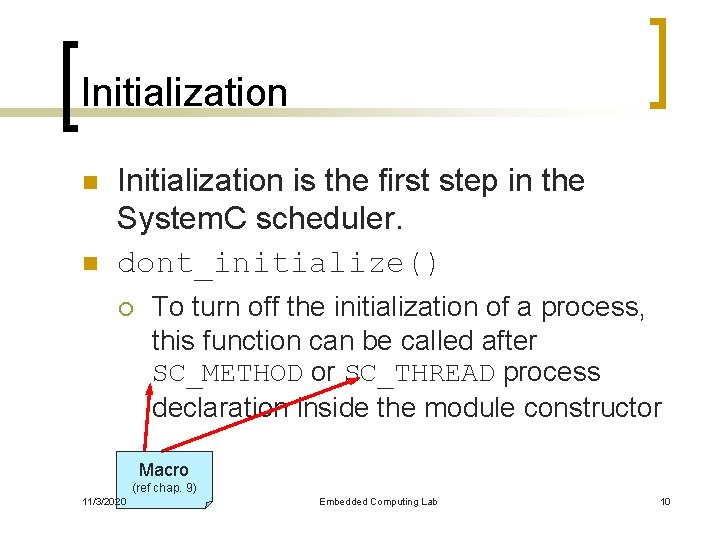 Initialization

Initialization is the first step in the SystemC scheduler.

dont_initialize()

To turn off the initialization of a process, this function can be called after SC_METHOD or SC_THREAD process declaration inside the module constructor

Macro
(ref chap. 9)

11/3/2020

Embedded Computing Lab

10